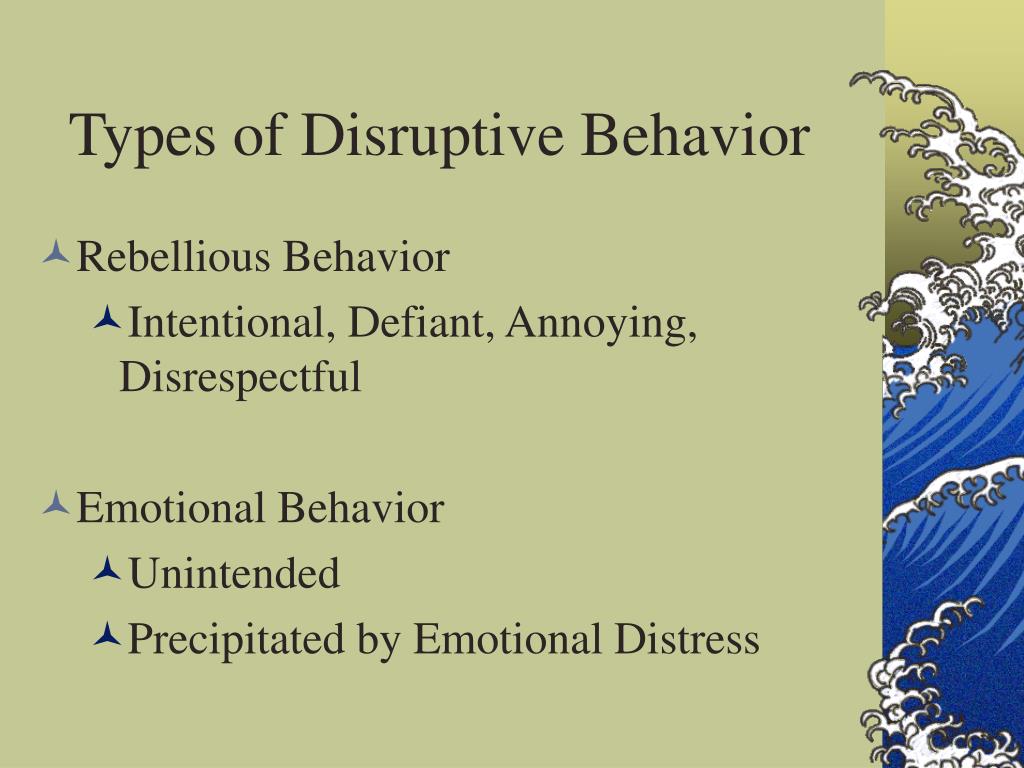 Types of Disruptive Behavior

Rebellious Behavior

Intentional, Defiant, Annoying, Disrespectful

Emotional Behavior

Unintended

Precipitated by Emotional Distress